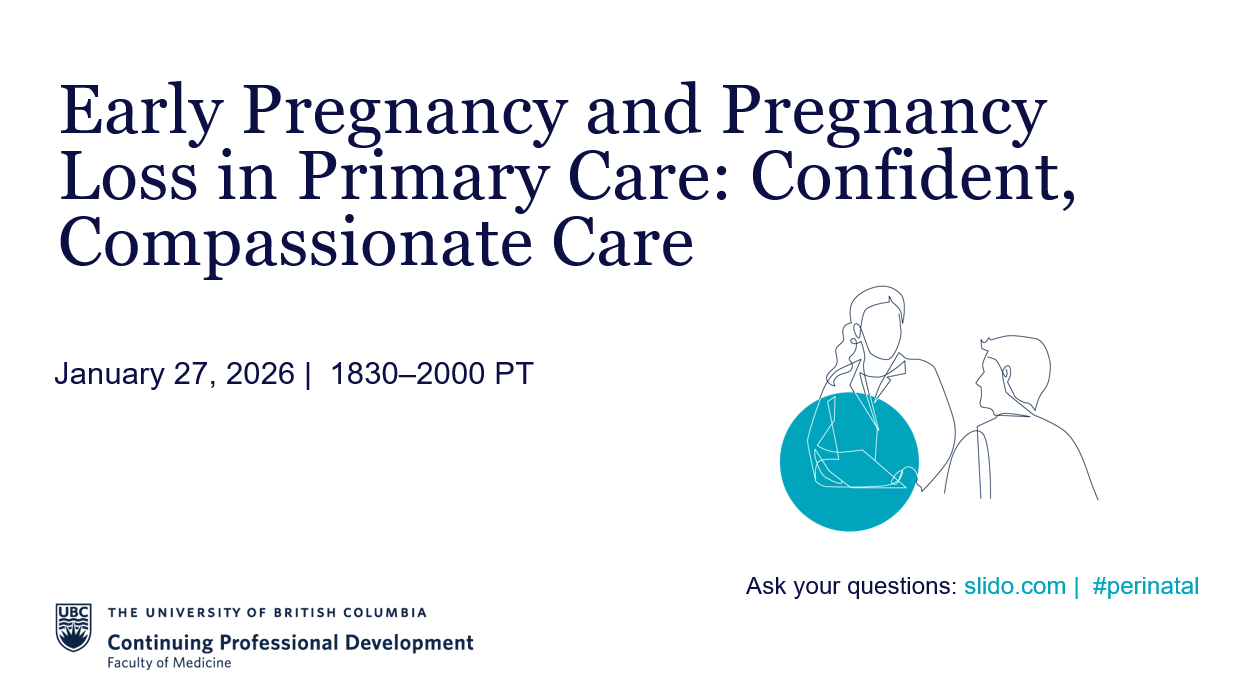 Early Pregnancy and Pregnancy Loss in Primary Care: Confident, Compassionate Care

January 27, 2026 | 1830–2000 PT

Ask your questions: slido.com | #perinatal

UBC

THE UNIVERSITY OF BRITISH COLUMBIA

Continuing Professional Development

Faculty of Medicine